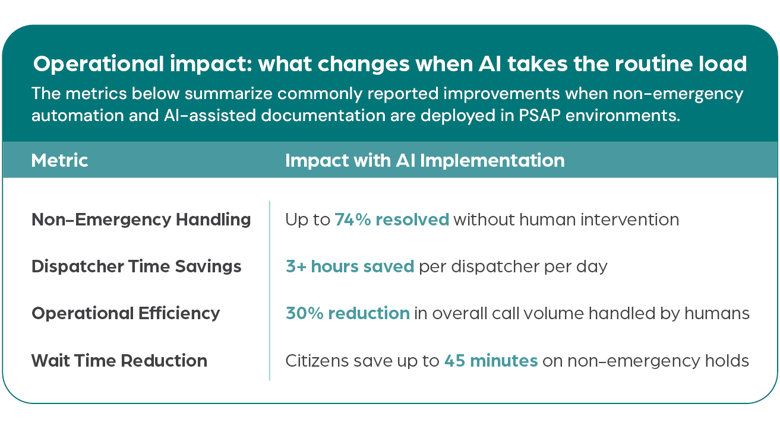 Operational impact: what changes when AI takes the routine load

The metrics below summarize commonly reported improvements when non-emergency automation and AI-assisted documentation are deployed in PSAP environments.

| Metric | Impact with AI Implementation |
|---|---|
| Non-Emergency Handling | Up to 74% resolved without human intervention |
| Dispatcher Time Savings | 3+ hours saved per dispatcher per day |
| Operational Efficiency | 30% reduction in overall call volume handled by humans |
| Wait Time Reduction | Citizens save up to 45 minutes on non-emergency holds |